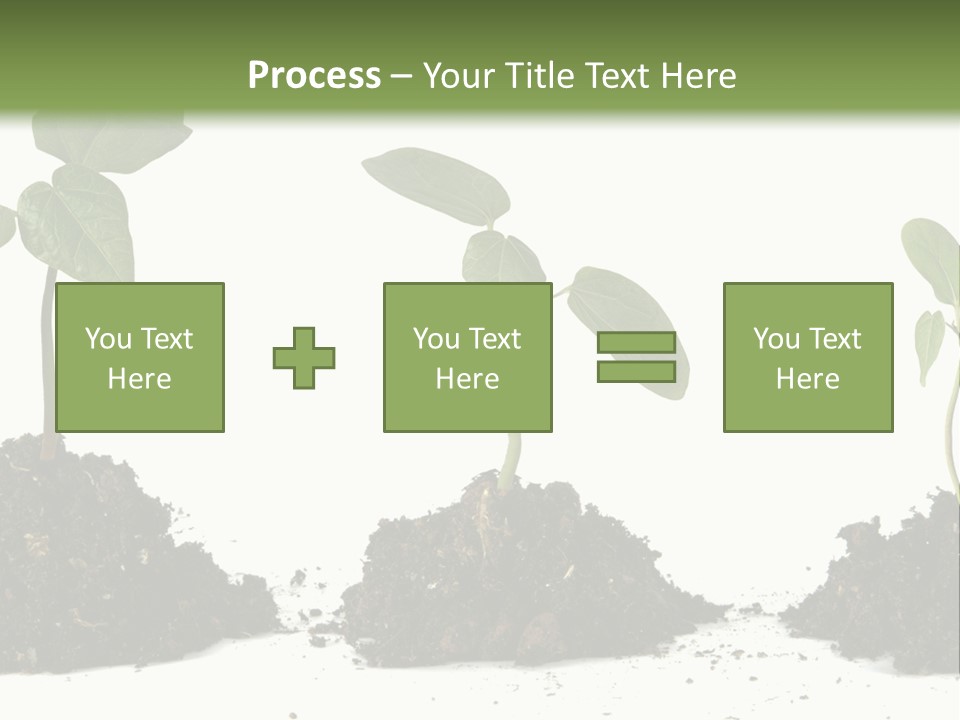 Process – Your Title Text Here

You Text Here

You Text Here

You Text Here